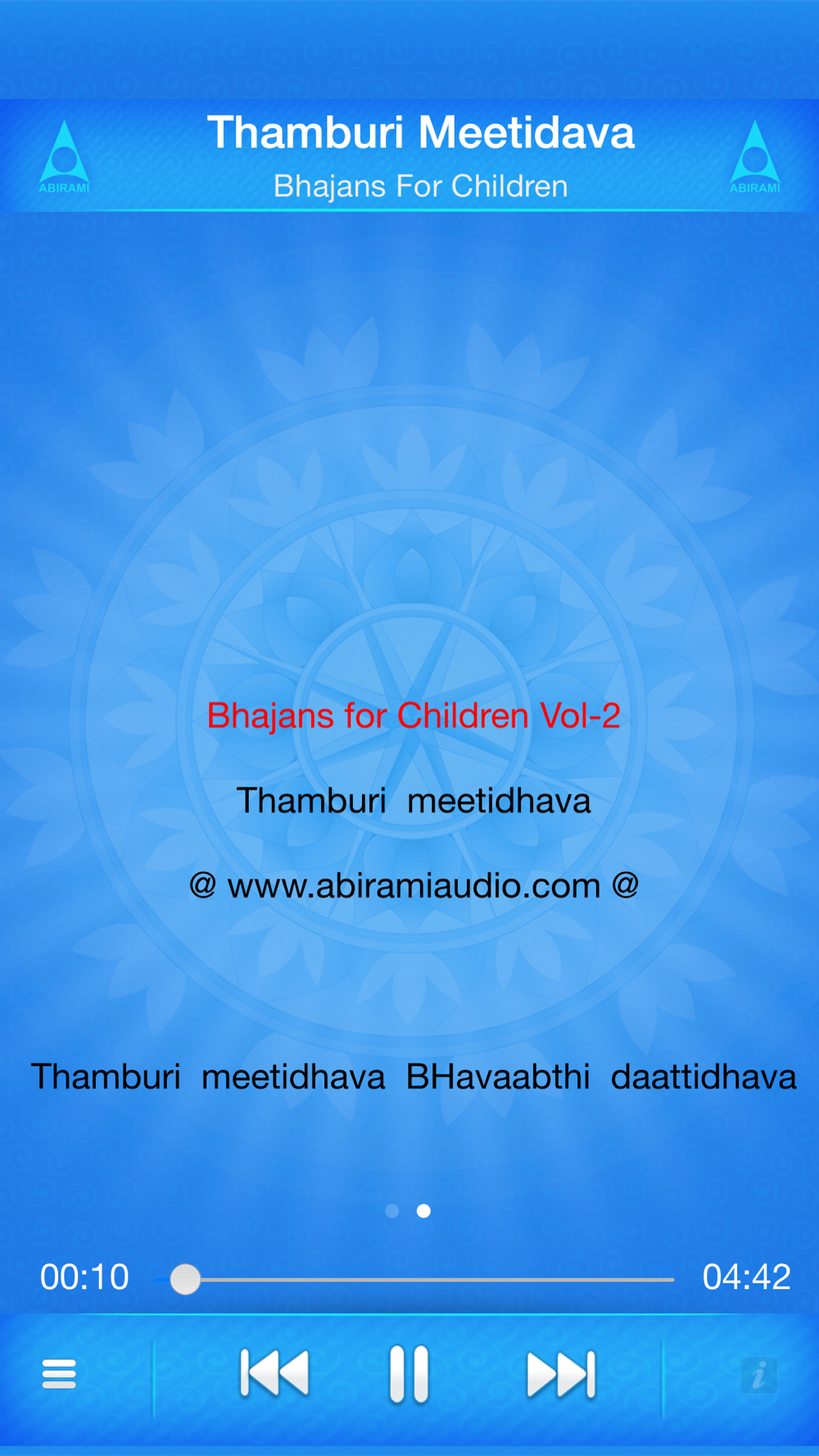 ABIRAMI
Thamburi Meetidava
Bhajans For Children
ABIRAMI

Bhajans for Children Vol-2

Thamburi meetidhava

@ www.abiramiaudio.com @

Thamburi meetidhava BHavaabthi daattidhava

00:10
04:42

i